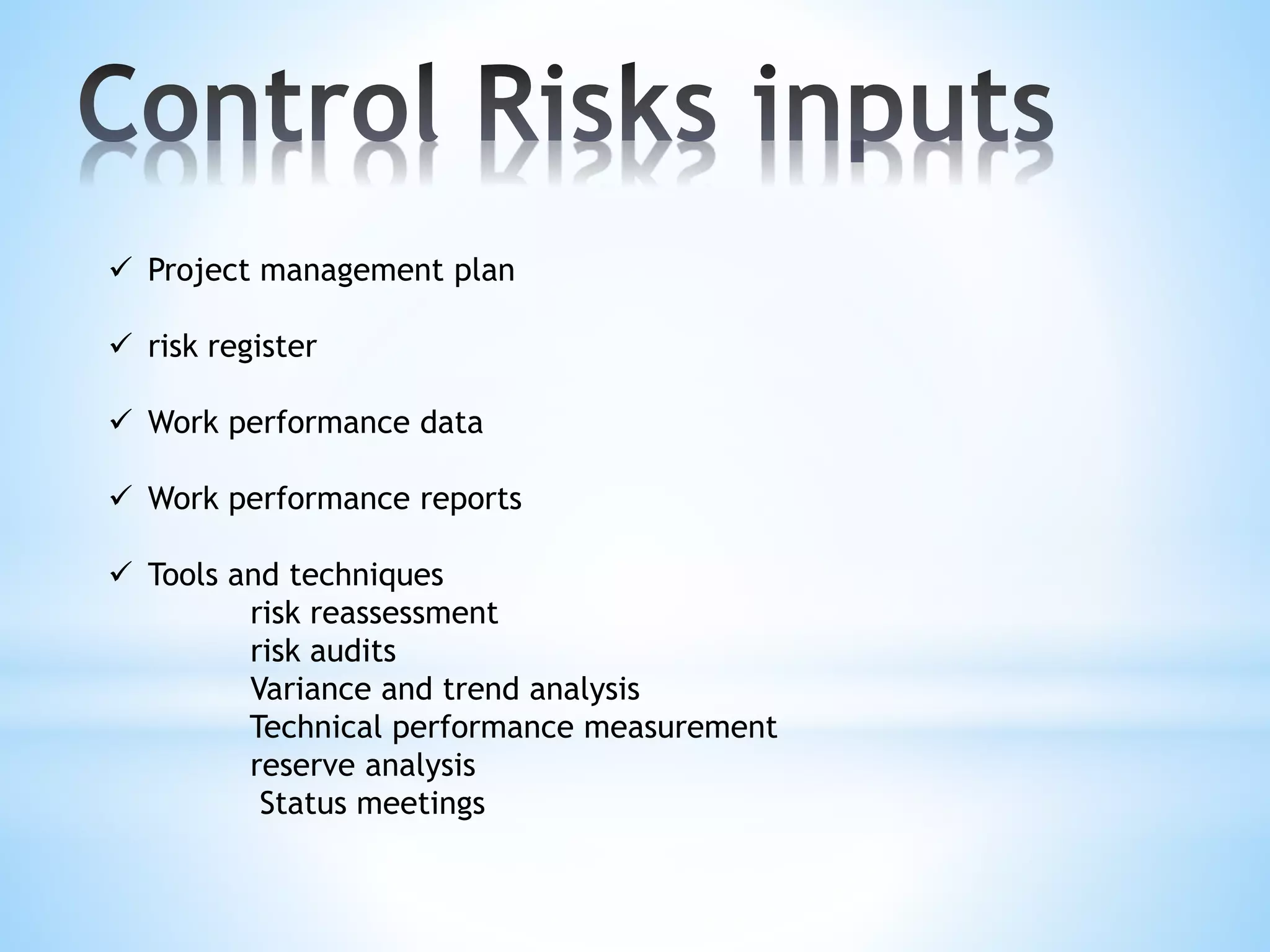 Control Risks inputs

✓ Project management plan

✓ risk register

✓ Work performance data

✓ Work performance reports

✓ Tools and techniques
risk reassessment
risk audits
Variance and trend analysis
Technical performance measurement
reserve analysis
Status meetings